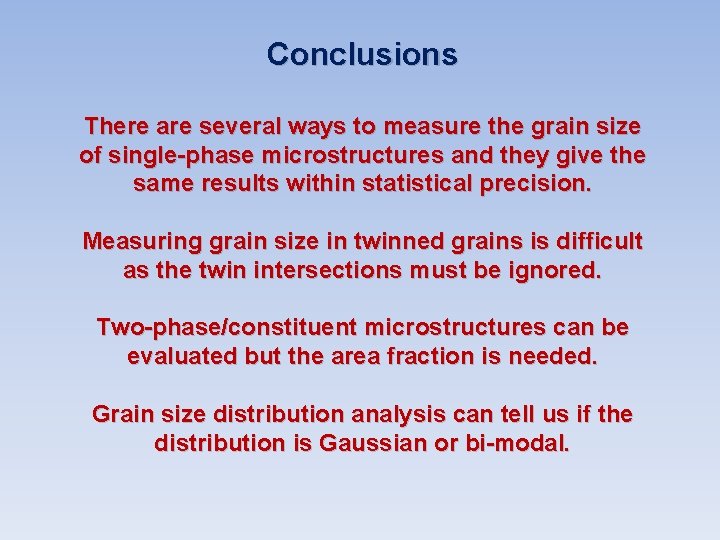 Conclusions

There are several ways to measure the grain size of single-phase microstructures and they give the same results within statistical precision.

Measuring grain size in twinned grains is difficult as the twin intersections must be ignored.

Two-phase/constituent microstructures can be evaluated but the area fraction is needed.

Grain size distribution analysis can tell us if the distribution is Gaussian or bi-modal.